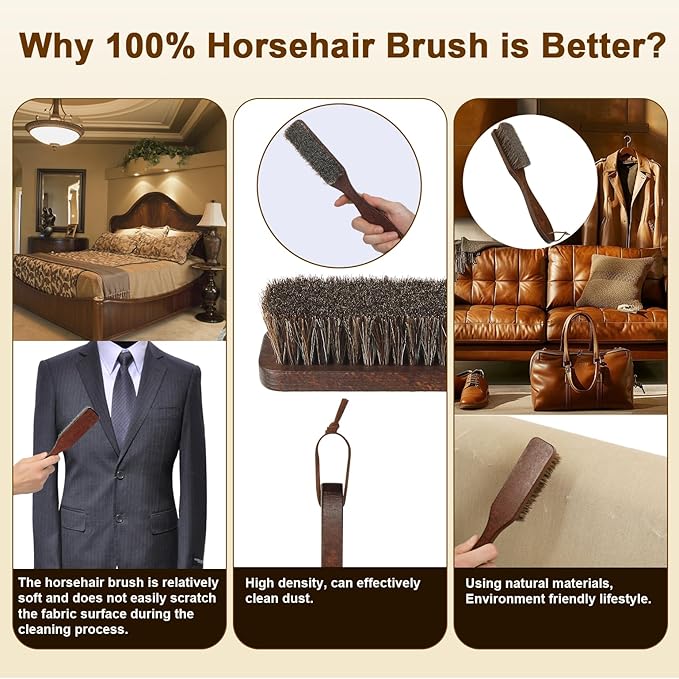 Why 100% Horsehair Brush is Better?

The horsehair brush is relatively soft and does not easily scratch the fabric surface during the cleaning process.

High density, can effectively clean dust.

Using natural materials, Environment friendly lifestyle.